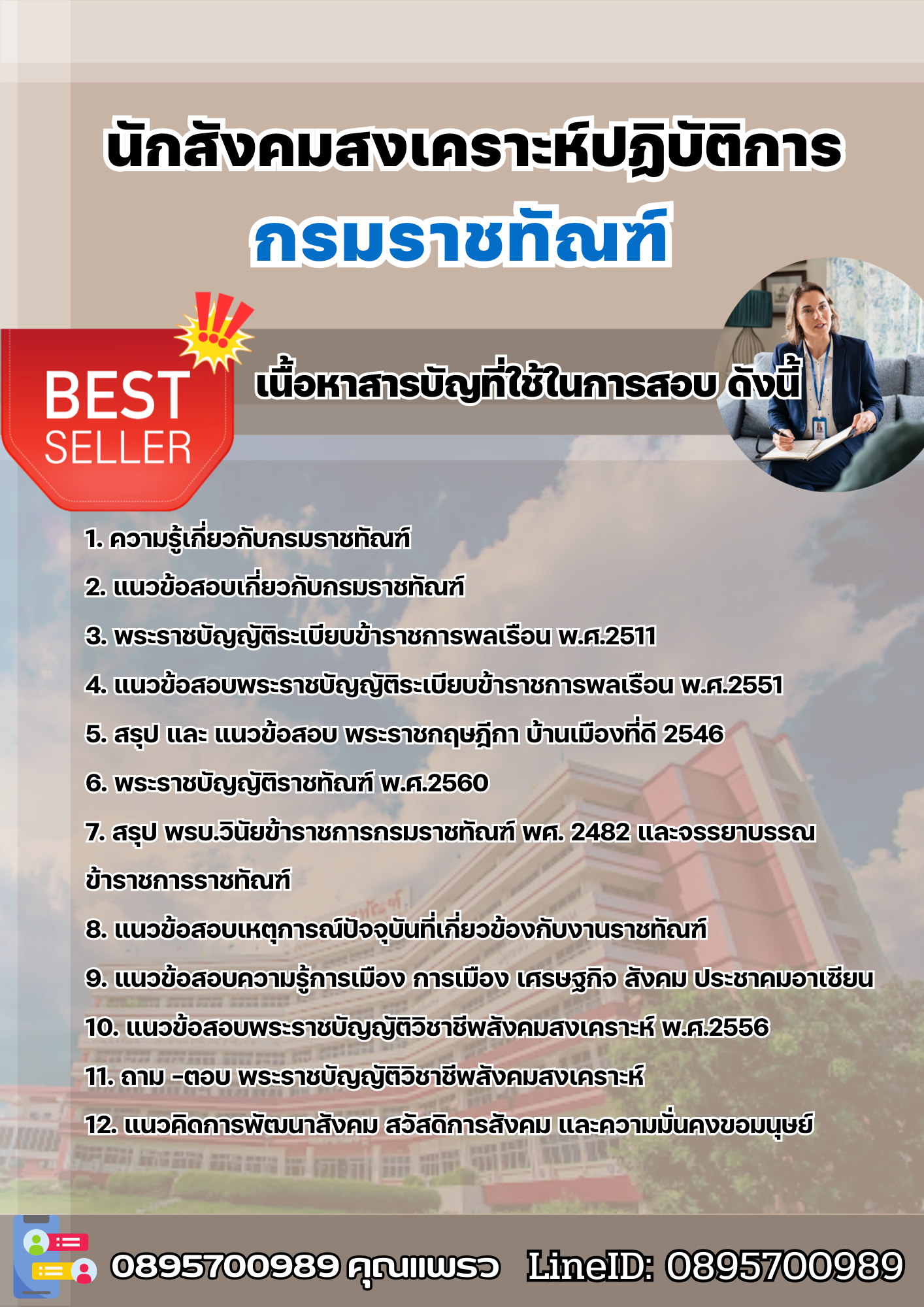 นักสังคมสงเคราะห์ปฏิบัติการ
กรมราชทัณฑ์

BEST SELLER

เนื้อหาสารบัญที่ใช้ในการสอบ ดังนี้

1. ความรู้เกี่ยวกับกรมราชทัณฑ์
2. แนวข้อสอบเกี่ยวกับกรมราชทัณฑ์
3. พระราชบัญญัติระเบียบข้าราชการพลเรือน พ.ศ.2511
4. แนวข้อสอบพระราชบัญญัติระเบียบข้าราชการพลเรือน พ.ศ.2551
5. สรุป และ แนวข้อสอบ พระราชกฤษฎีกา บ้านเมืองที่ดี 2546
6. พระราชบัญญัติราชทัณฑ์ พ.ศ.2560
7. สรุป พรบ.วินัยข้าราชการกรมราชทัณฑ์ พศ. 2482 และจรรยาบรรณข้าราชการราชทัณฑ์
8. แนวข้อสอบเหตุการณ์ปัจจุบันที่เกี่ยวข้องกับงานราชทัณฑ์
9. แนวข้อสอบความรู้การเมือง การเมือง เศรษฐกิจ สังคม ประชาคมอาเซียน
10. แนวข้อสอบพระราชบัญญัติวิชาชีพสังคมสงเคราะห์ พ.ศ.2556
11. ถาม -ตอบ พระราชบัญญัติวิชาชีพสังคมสงเคราะห์
12. แนวคิดการพัฒนาสังคม สวัสดิการสังคม และความมั่นคงขอมนุษย์

0895700989 คุณแพรว LineID: 0895700989